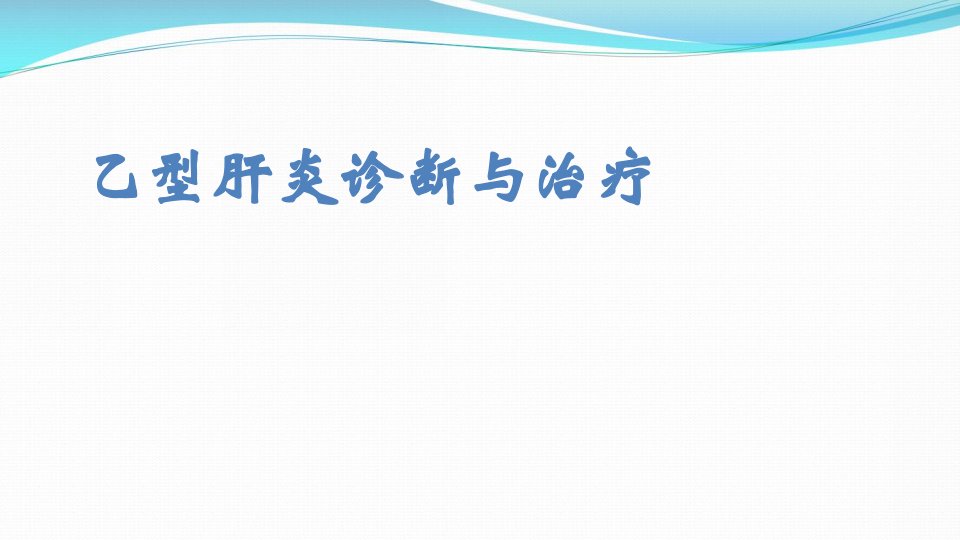 乙型肝炎诊断与治疗